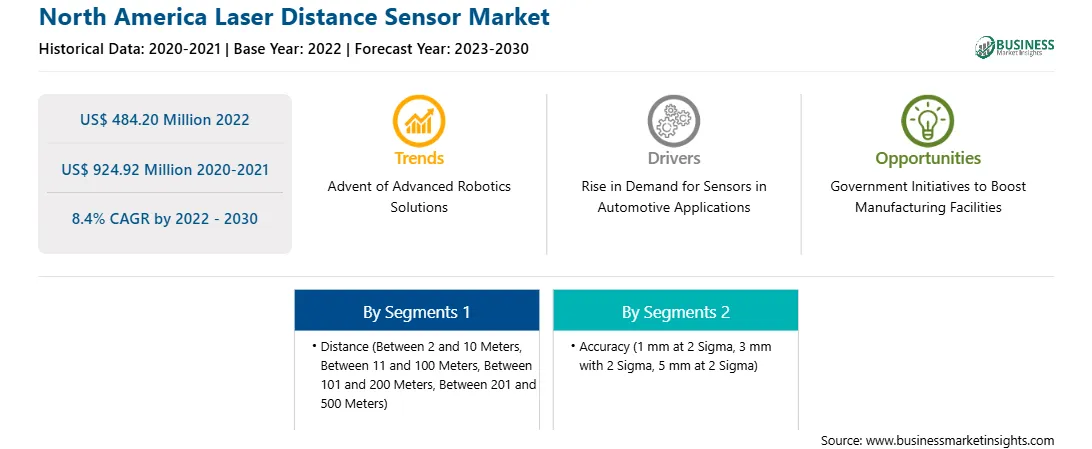 North America Laser Distance Sensor Market

Historical Data: 2020-2021 | Base Year: 2022 | Forecast Year: 2023-2030

BUSINESS Market Insights

US$ 484.20 Million 2022

US$ 924.92 Million 2020-2021

8.4% CAGR by 2022 - 2030

Trends

Advent of Advanced Robotics Solutions

Drivers

Rise in Demand for Sensors in Automotive Applications

Opportunities

Government Initiatives to Boost Manufacturing Facilities

By Segments 1

• Distance (Between 2 and 10 Meters, Between 11 and 100 Meters, Between 101 and 200 Meters, Between 201 and 500 Meters)

By Segments 2

• Accuracy (1 mm at 2 Sigma, 3 mm with 2 Sigma, 5 mm at 2 Sigma)

Source: www.businessmarketinsights.com